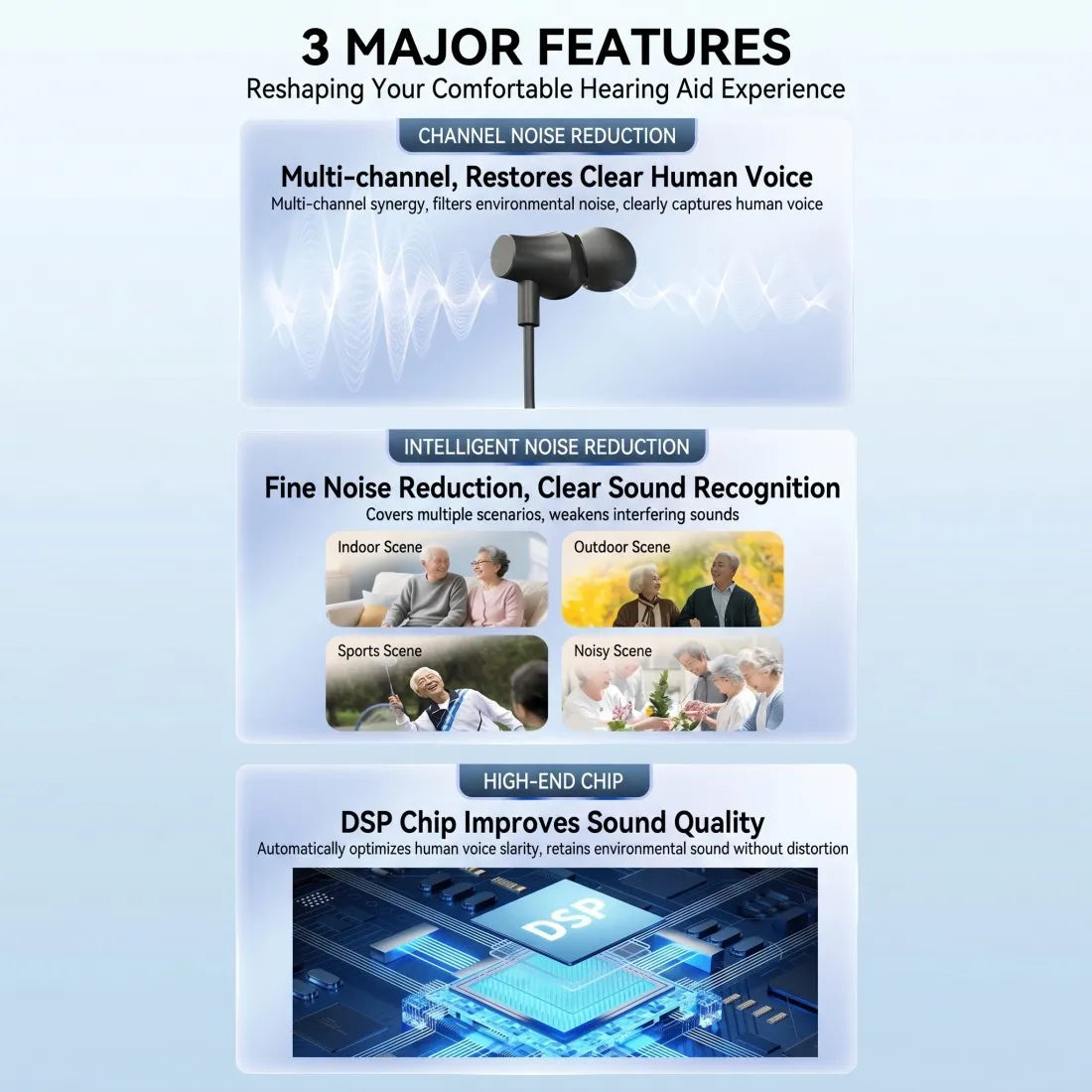 3 MAJOR FEATURES
Reshaping Your Comfortable Hearing Aid Experience

CHANNEL NOISE REDUCTION
Multi-channel, Restores Clear Human Voice
Multi-channel synergy, filters environmental noise, clearly captures human voice

INTELLIGENT NOISE REDUCTION
Fine Noise Reduction, Clear Sound Recognition
Covers multiple scenarios, weakens interfering sounds

Indoor Scene
Outdoor Scene
Sports Scene
Noisy Scene

HIGH-END CHIP
DSP Chip Improves Sound Quality
Automatically optimizes human voice slarity, retains environmental sound without distortion

DSP